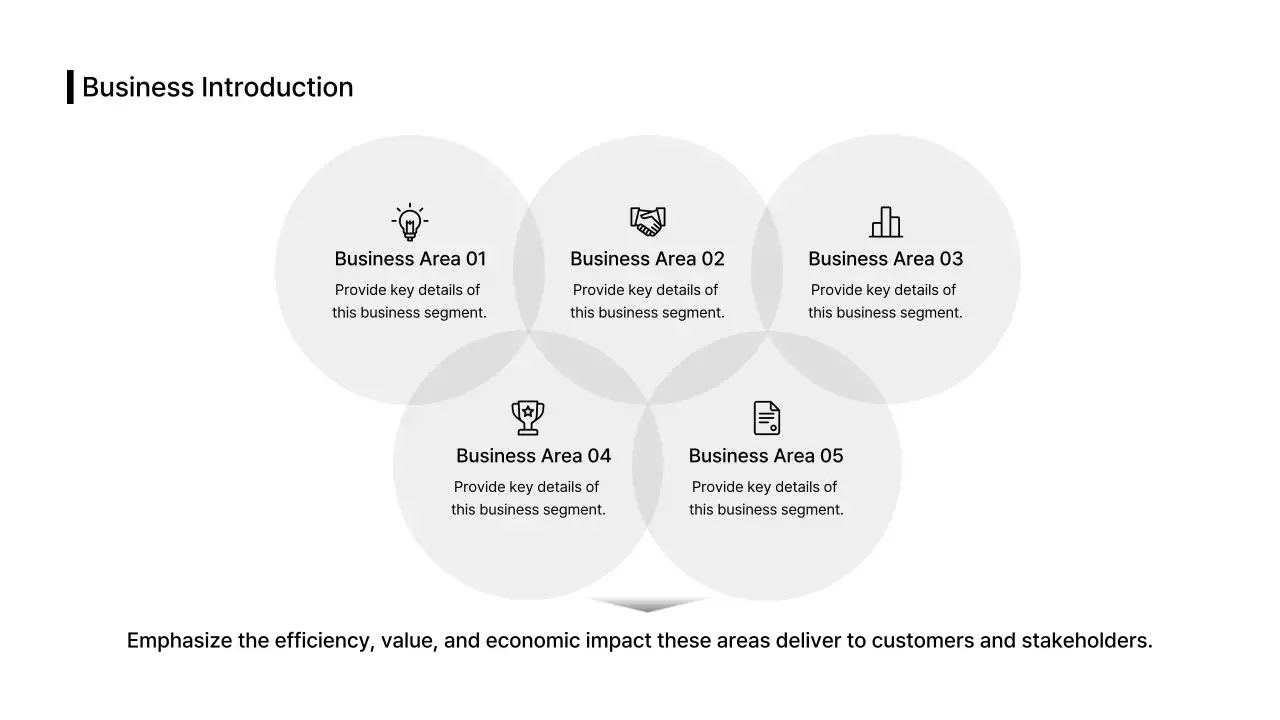 Business Introduction

Business Area 01
Provide key details of this business segment.

Business Area 02
Provide key details of this business segment.

Business Area 03
Provide key details of this business segment.

Business Area 04
Provide key details of this business segment.

Business Area 05
Provide key details of this business segment.

Emphasize the efficiency, value, and economic impact these areas deliver to customers and stakeholders.